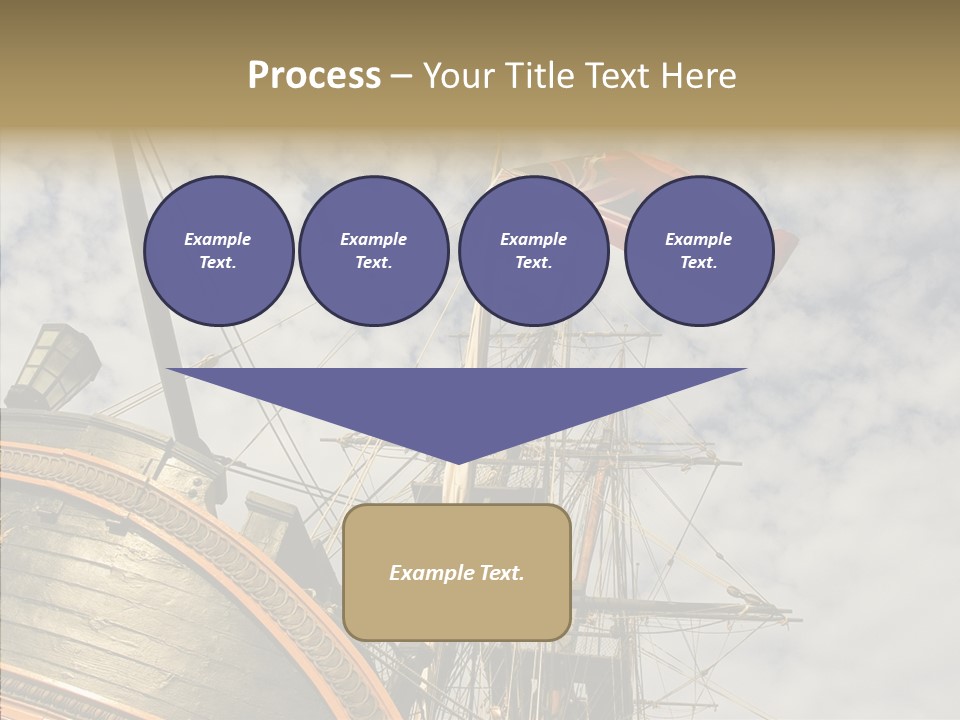 Process – Your Title Text Here

Example Text.

Example Text.

Example Text.

Example Text.

Example Text.